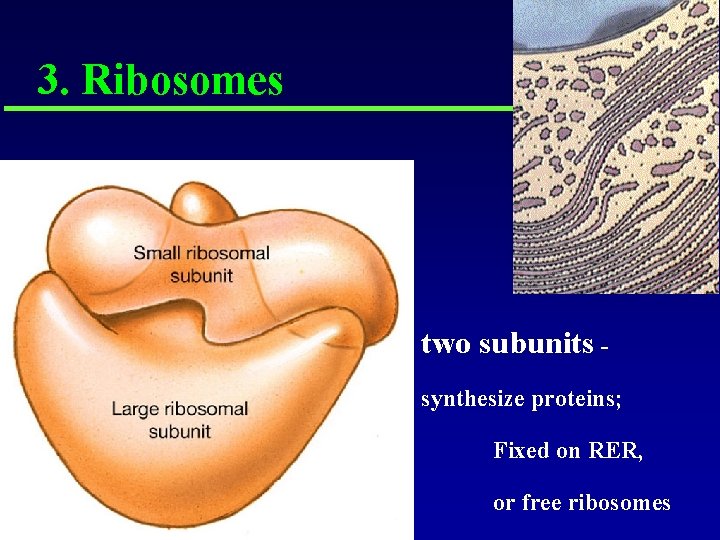 3. Ribosomes

Small ribosomal subunit

Large ribosomal subunit

two subunits -

synthesize proteins;

Fixed on RER,

or free ribosomes